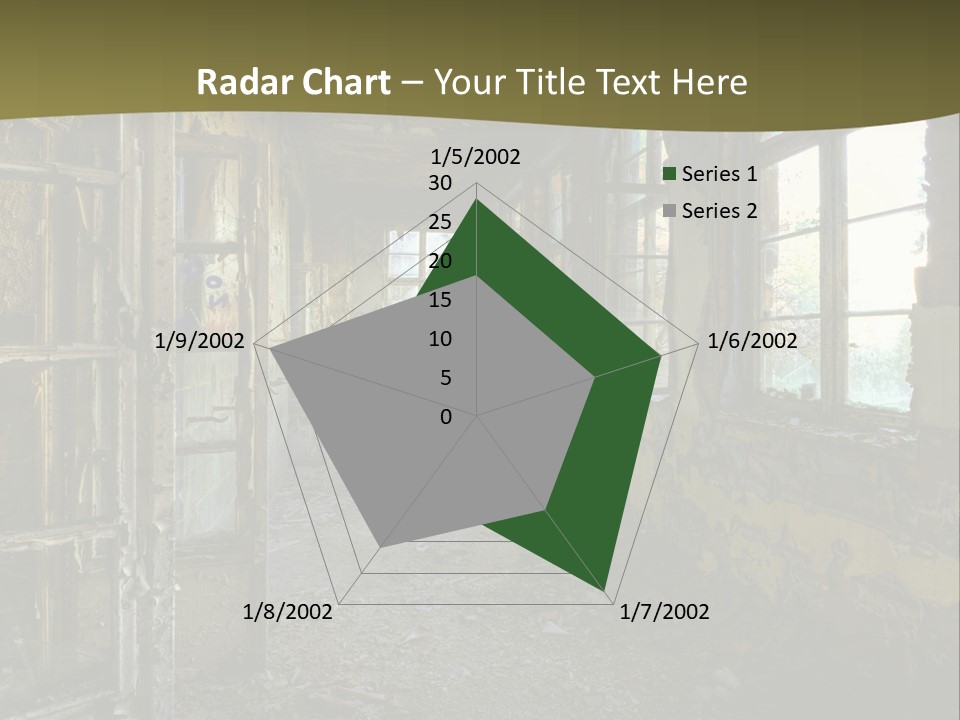 Radar Chart – Your Title Text Here

1/5/2002
30
25
20
15
10
5
0
1/6/2002
1/7/2002
1/8/2002
1/9/2002

Series 1
Series 2